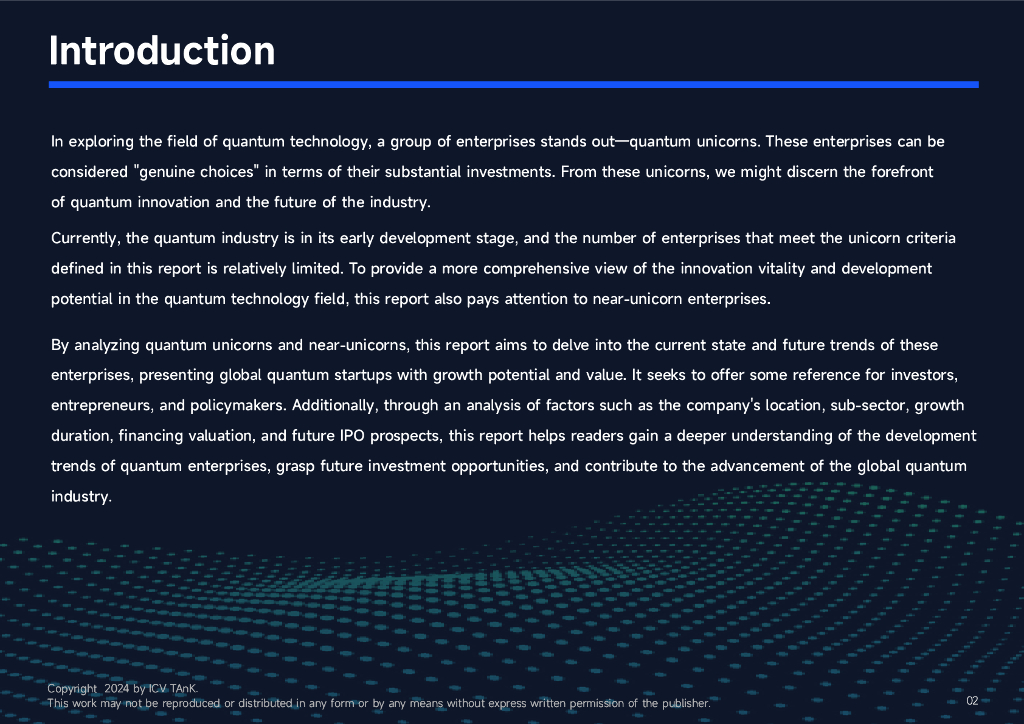 Introduction

In exploring the field of quantum technology, a group of enterprises stands out—quantum unicorns. These enterprises can be considered "genuine choices" in terms of their substantial investments. From these unicorns, we might discern the forefront of quantum innovation and the future of the industry.

Currently, the quantum industry is in its early development stage, and the number of enterprises that meet the unicorn criteria defined in this report is relatively limited. To provide a more comprehensive view of the innovation vitality and development potential in the quantum technology field, this report also pays attention to near-unicorn enterprises.

By analyzing quantum unicorns and near-unicorns, this report aims to delve into the current state and future trends of these enterprises, presenting global quantum startups with growth potential and value. It seeks to offer some reference for investors, entrepreneurs, and policymakers. Additionally, through an analysis of factors such as the company's location, sub-sector, growth duration, financing valuation, and future IPO prospects, this report helps readers gain a deeper understanding of the development trends of quantum enterprises, grasp future investment opportunities, and contribute to the advancement of the global quantum industry.

Copyright 2024 by ICV TAnK.
This work may not be reproduced or distributed in any form or by any means without express written permission of the publisher.

02